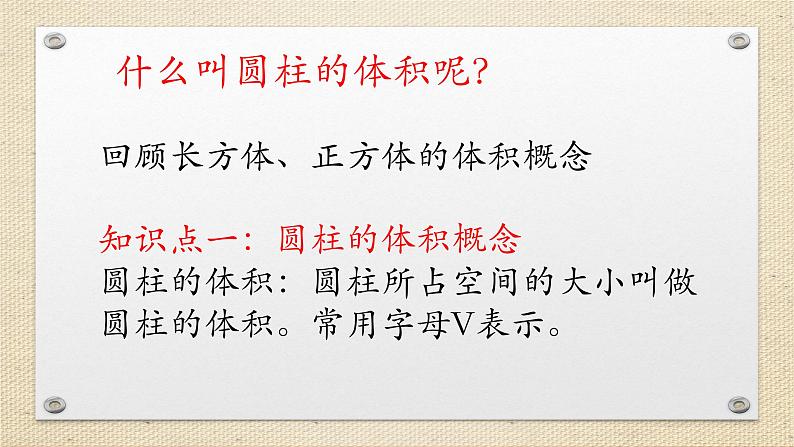 什么叫圆柱的体积呢?

回顾长方体、正方体的体积概念

知识点一：圆柱的体积概念
圆柱的体积：圆柱所占空间的大小叫做圆柱的体积。常用字母V表示。